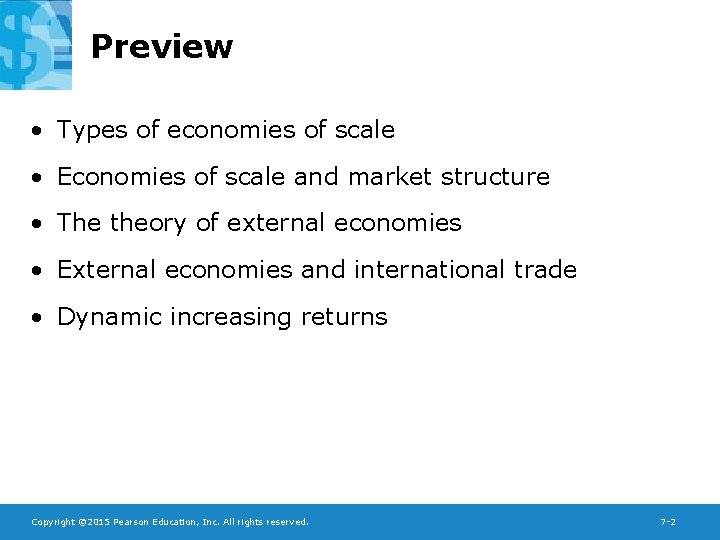 Preview

• Types of economies of scale
• Economies of scale and market structure
• The theory of external economies
• External economies and international trade
• Dynamic increasing returns

Copyright ©2015 Pearson Education, Inc. All rights reserved.

7-2